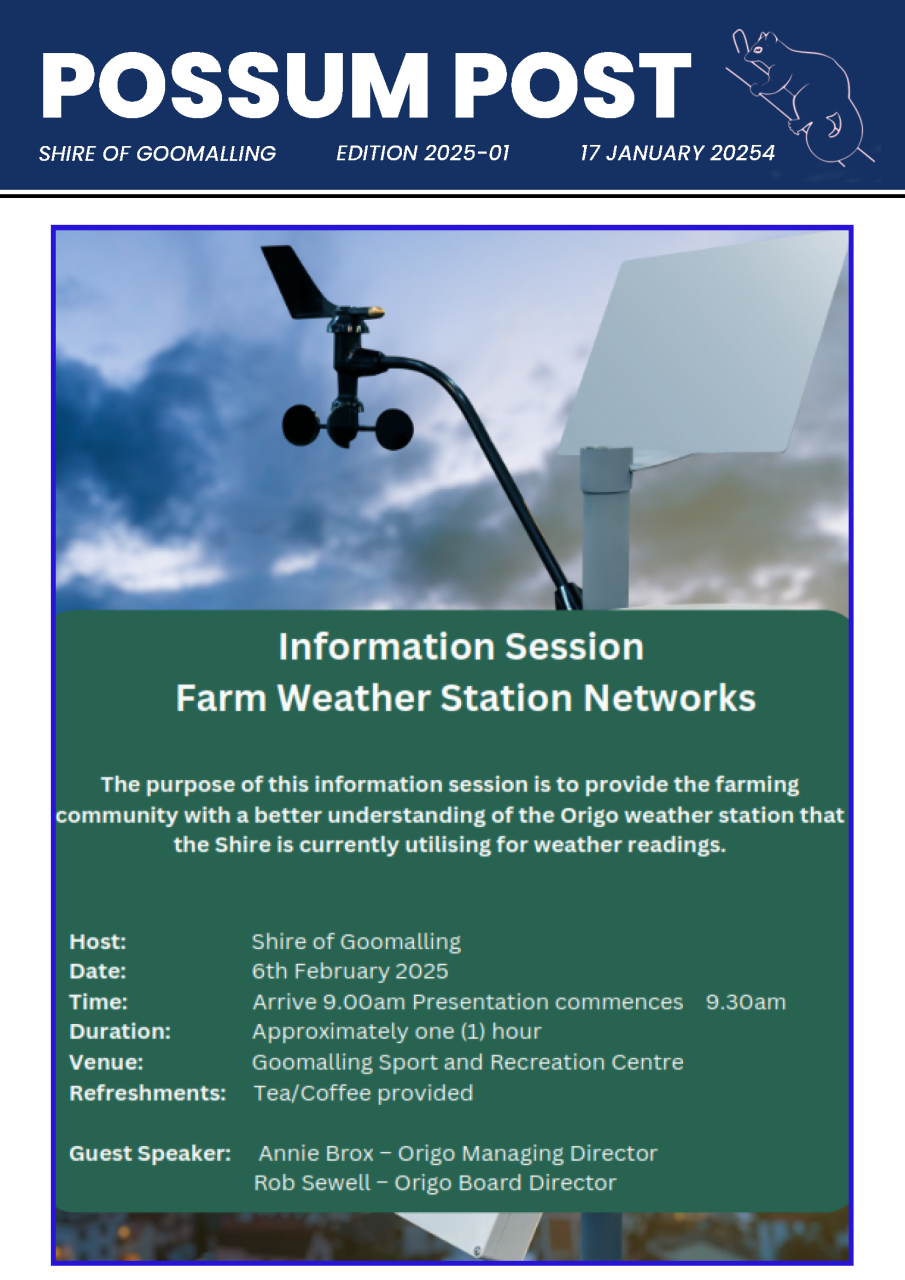 POSSUM POST

SHIRE OF GOOMALLING EDITION 2025-01 17 JANUARY 20254

Information Session
Farm Weather Station Networks

The purpose of this information session is to provide the farming community with a better understanding of the Origo weather station that the Shire is currently utilising for weather readings.

Host: Shire of Goomalling
Date: 6th February 2025
Time: Arrive 9.00am Presentation commences 9.30am
Duration: Approximately one (1) hour
Venue: Goomalling Sport and Recreation Centre
Refreshments: Tea/Coffee provided

Guest Speaker: Annie Brox – Origo Managing Director
Rob Sewell – Origo Board Director